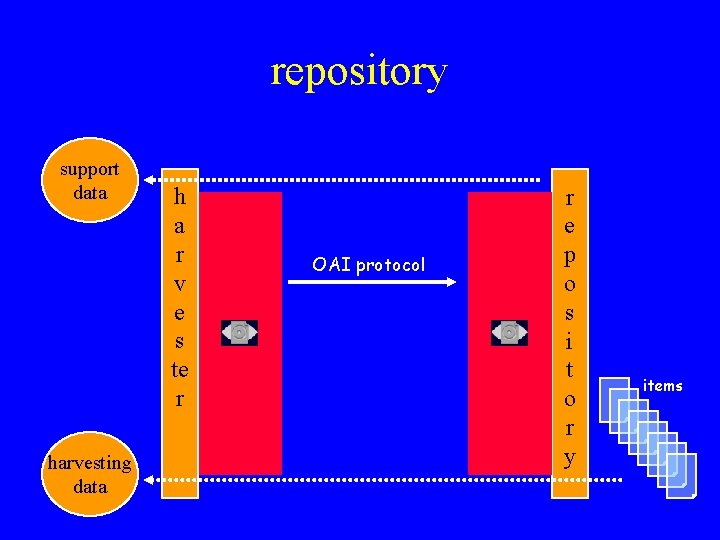 repository

support data

harvester

OAI protocol

repository

items

harvesting data